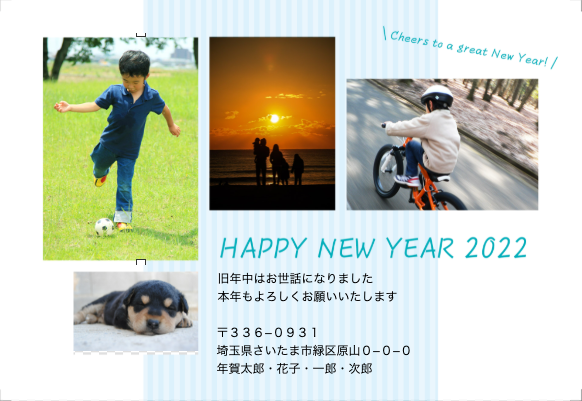 \ Cheers to a great New Year! /

HAPPY NEW YEAR 2022

旧年中はお世話になりました
本年もよろしくお願いいたします

〒336−0931
埼玉県さいたま市緑区原山0−0−0
年賀太郎・花子・一郎・次郎